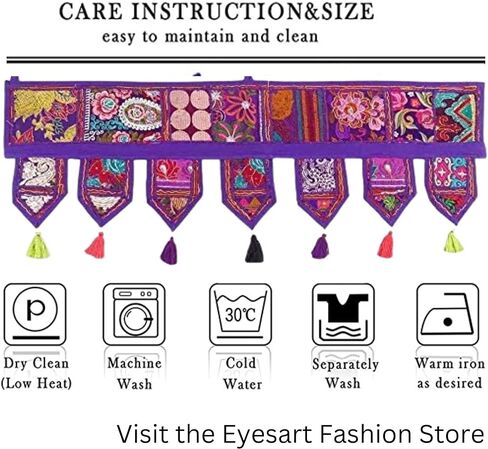 CARE INSTRUCTION&SIZE
easy to maintain and clean

P

30℃

Dry Clean
(Low Heat)

Machine
Wash

Cold
Water

Separately
Wash

Warm iron
as desired

Visit the Eyesart Fashion Store